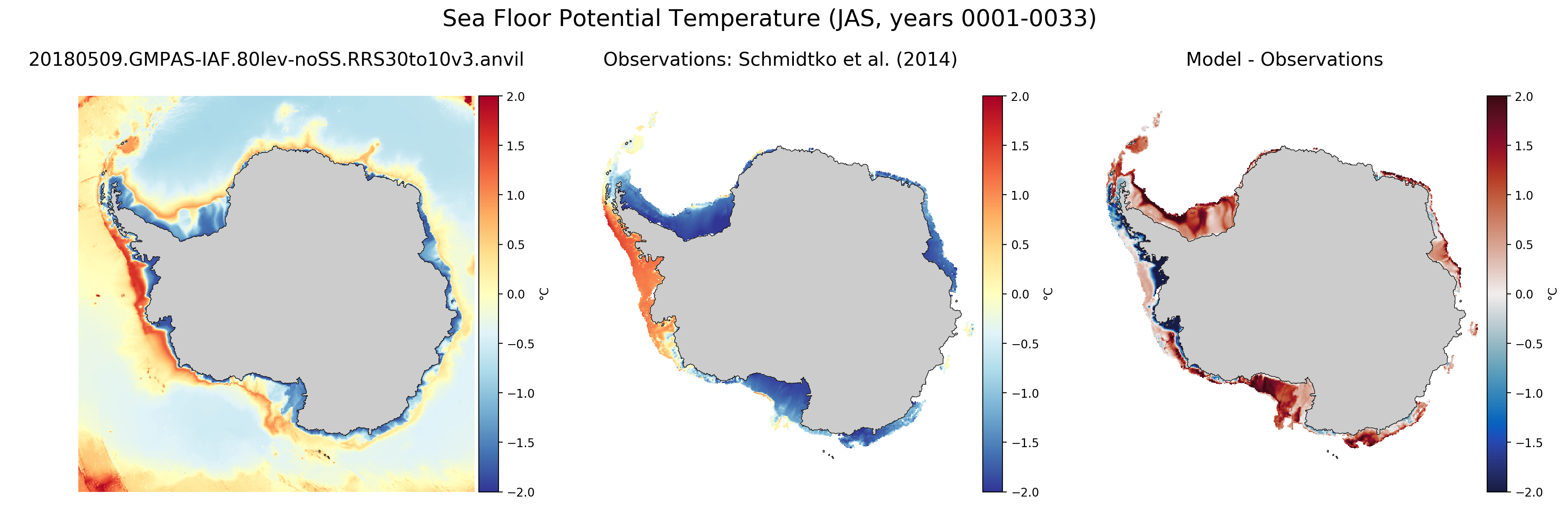 Sea Floor Potential Temperature (JAS, years 0001-0033)

20180509.GMPAS-IAF.80lev-noSS.RRS30to10v3.anvil

2.0
1.5
1.0
0.5
0.0
−0.5
−1.0
−1.5
−2.0
°C

Observations: Schmidtko et al. (2014)

2.0
1.5
1.0
0.5
0.0
−0.5
−1.0
−1.5
−2.0
°C

Model - Observations

2.0
1.5
1.0
0.5
0.0
−0.5
−1.0
−1.5
−2.0
°C